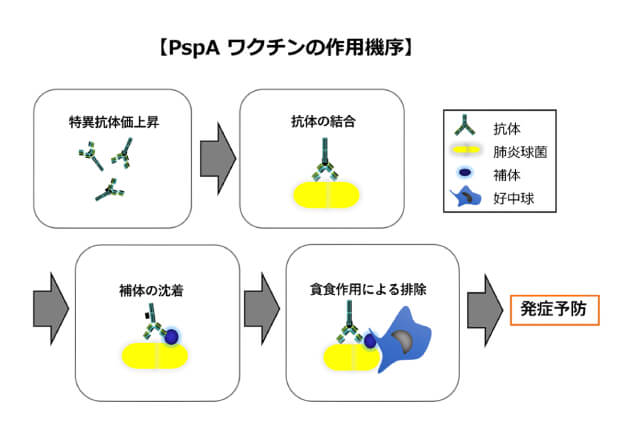 【PspA ワクチンの作用機序】

特異抗体価上昇

抗体の結合

抗体
肺炎球菌
補体
好中球

補体の沈着

貪食作用による排除

発症予防